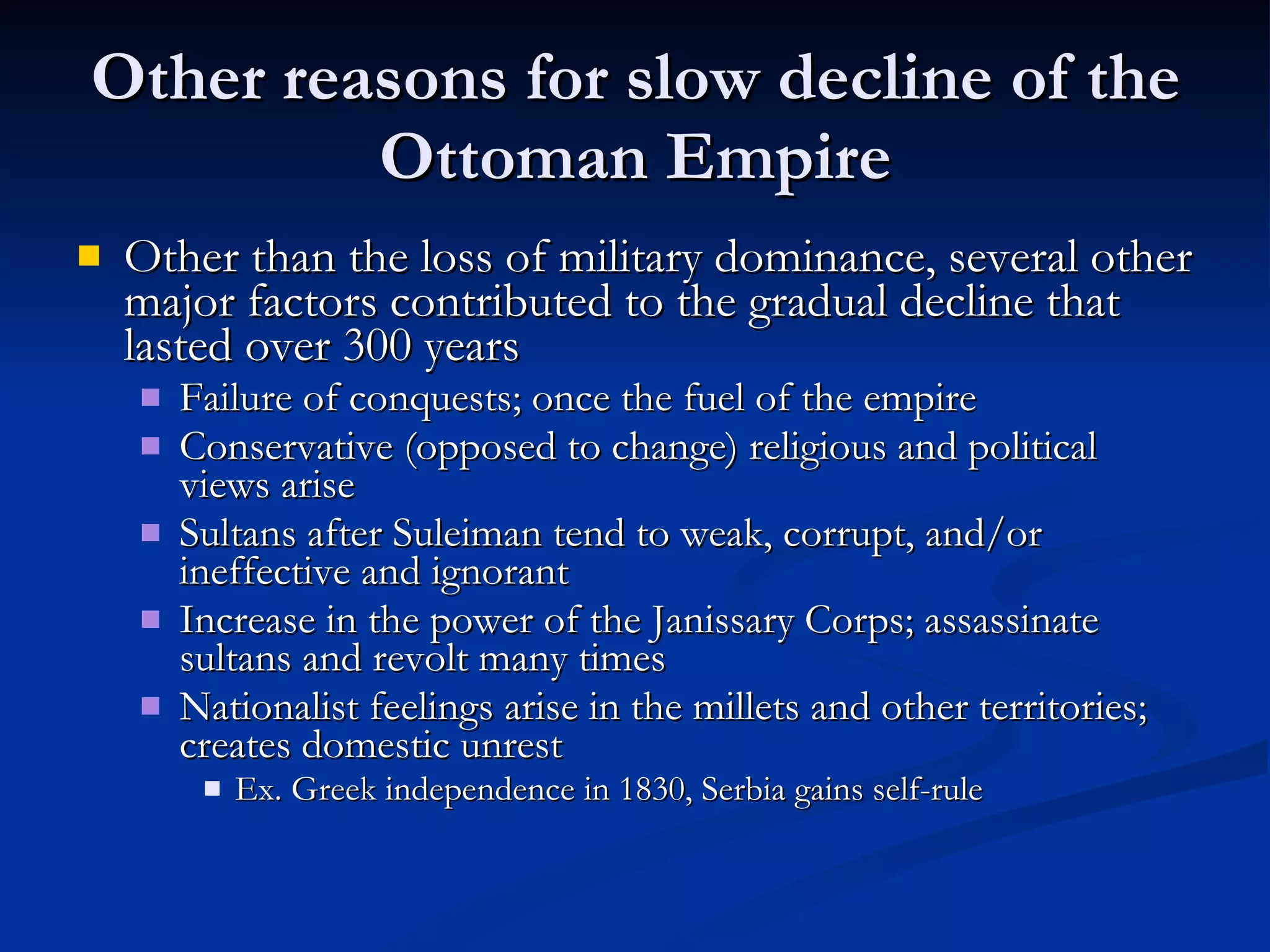 Other reasons for slow decline of the Ottoman Empire

Other than the loss of military dominance, several other major factors contributed to the gradual decline that lasted over 300 years

Failure of conquests; once the fuel of the empire

Conservative (opposed to change) religious and political views arise

Sultans after Suleiman tend to weak, corrupt, and/or ineffective and ignorant

Increase in the power of the Janissary Corps; assassinate sultans and revolt many times

Nationalist feelings arise in the millets and other territories; creates domestic unrest

Ex. Greek independence in 1830, Serbia gains self-rule